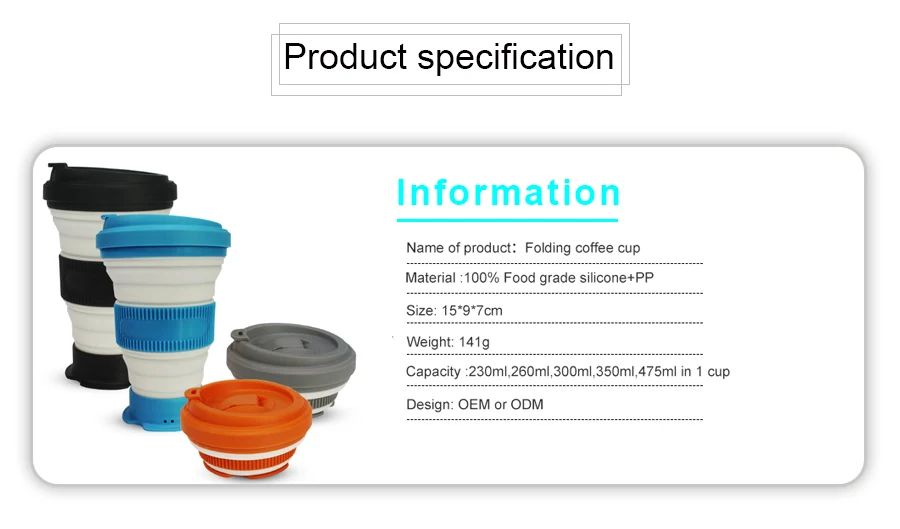 Product specification

Information

Name of product: Folding coffee cup

Material :100% Food grade silicone+PP

Size: 15*9*7cm

Weight: 141g

Capacity :230ml,260ml,300ml,350ml,475ml in 1 cup

Design: OEM or ODM